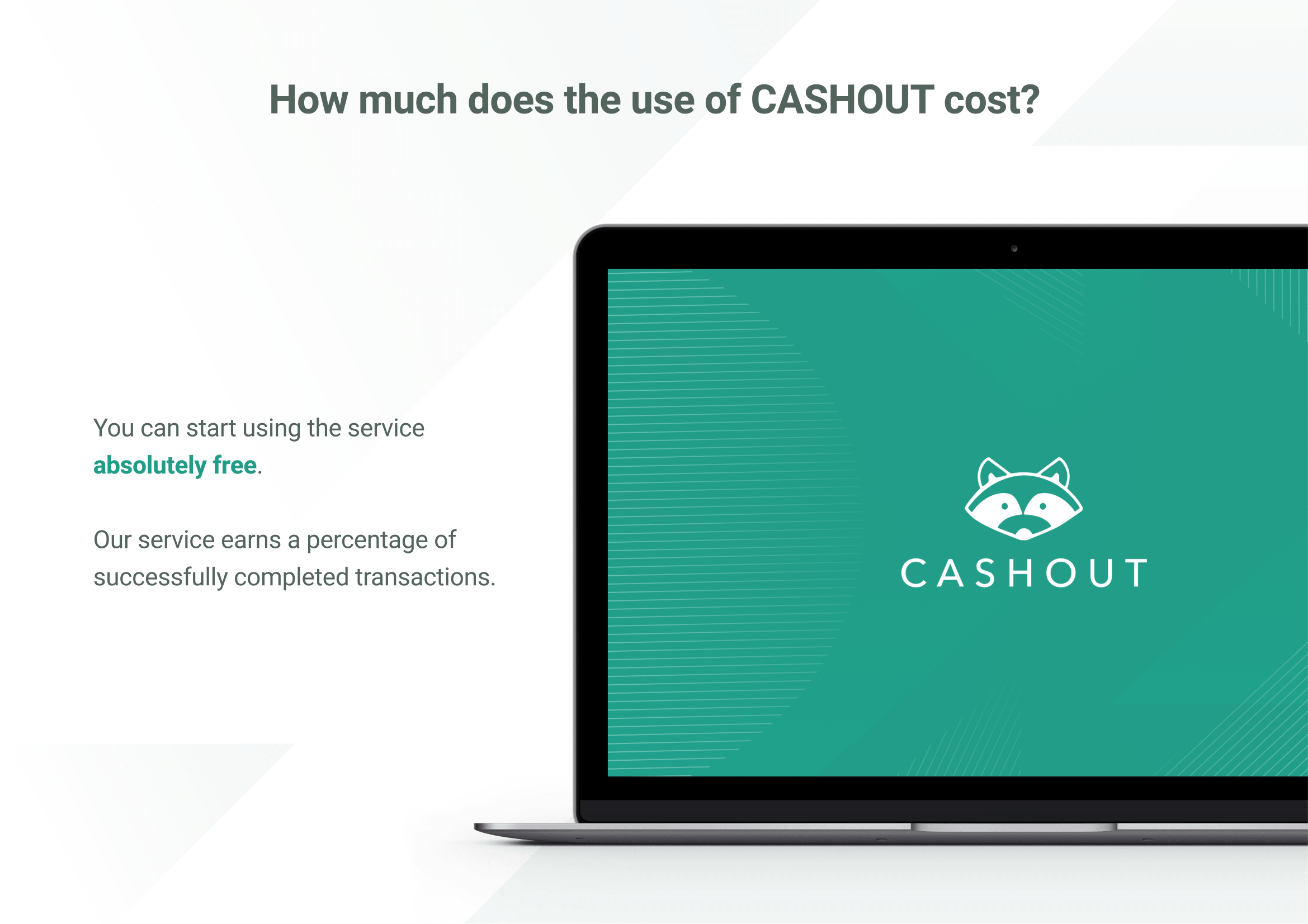 How much does the use of CASHOUT cost?

You can start using the service absolutely free.

Our service earns a percentage of successfully completed transactions.

CASHOUT